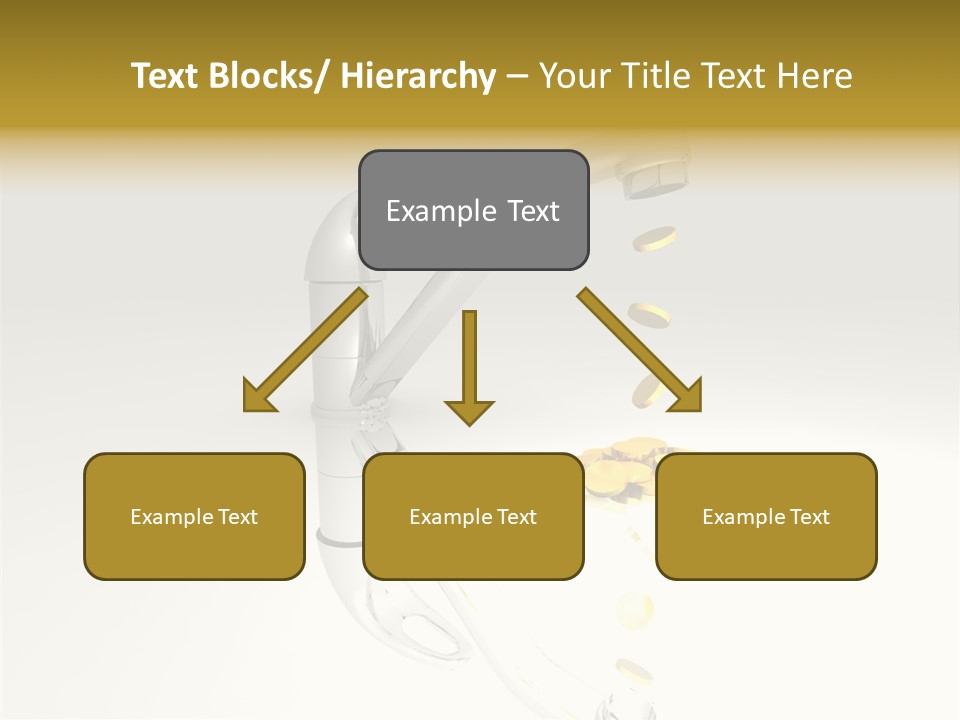 Text Blocks/ Hierarchy – Your Title Text Here

Example Text

Example Text

Example Text

Example Text